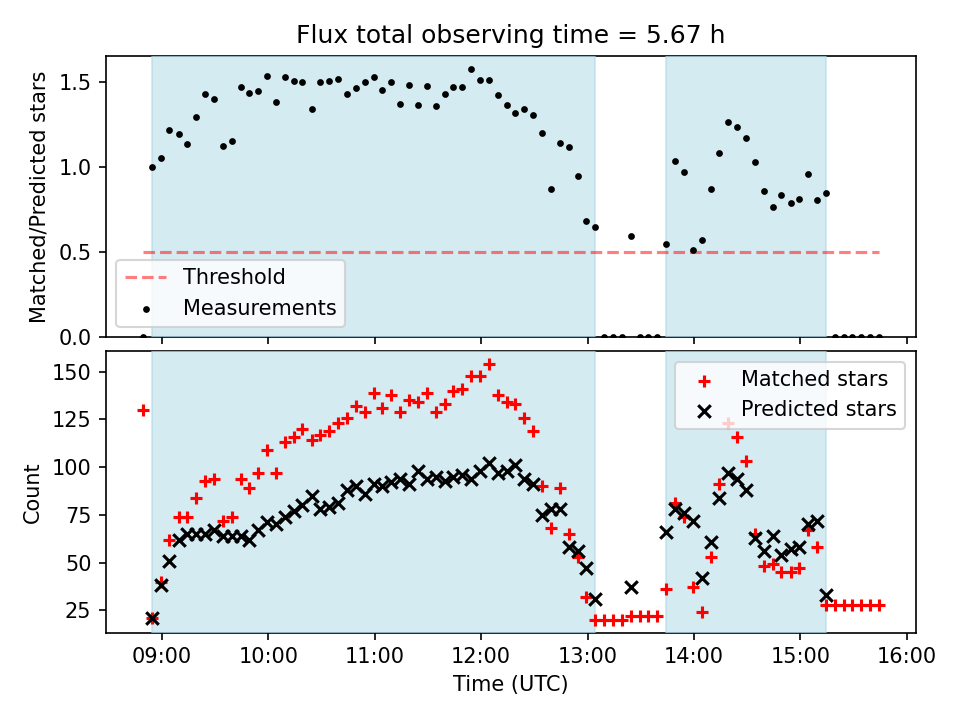 Flux total observing time = 5.67 h

Matched/Predicted stars

1.5
1.0
0.5
0.0

Threshold
Measurements

Count

150
125
100
75
50
25

Matched stars
Predicted stars

09:00
10:00
11:00
12:00
13:00
14:00
15:00
16:00

Time (UTC)